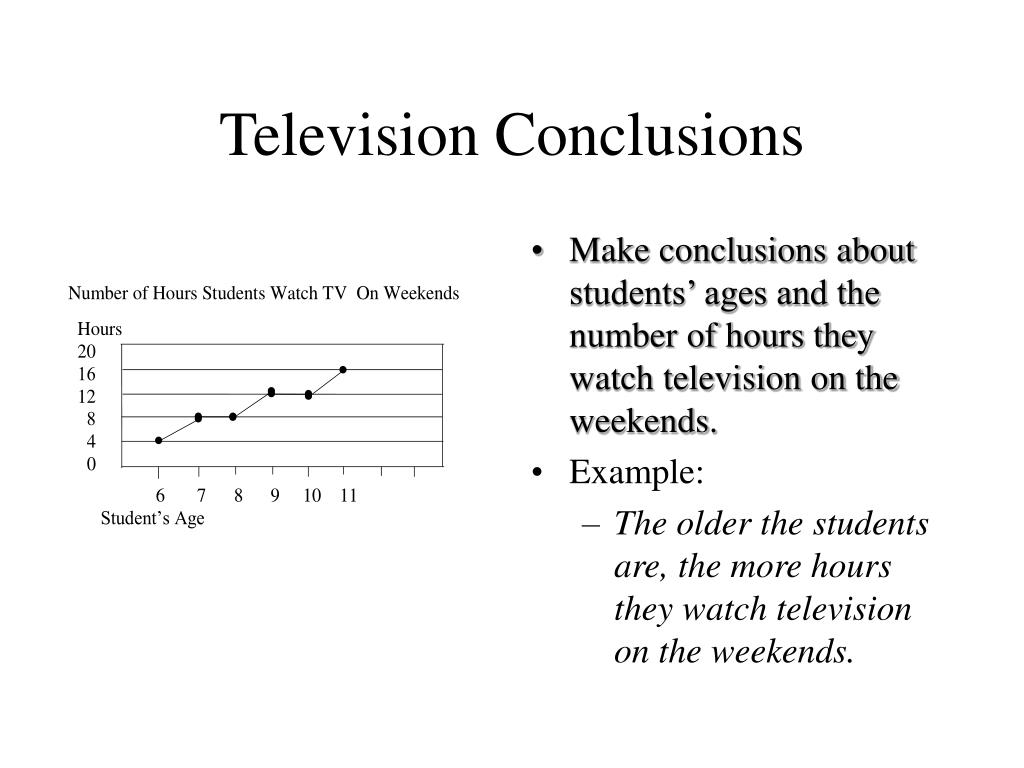 Television Conclusions

Number of Hours Students Watch TV On Weekends

Hours
20
16
12
8
4
0

6 7 8 9 10 11
Student's Age

• Make conclusions about students' ages and the number of hours they watch television on the weekends.
• Example:
– The older the students are, the more hours they watch television on the weekends.